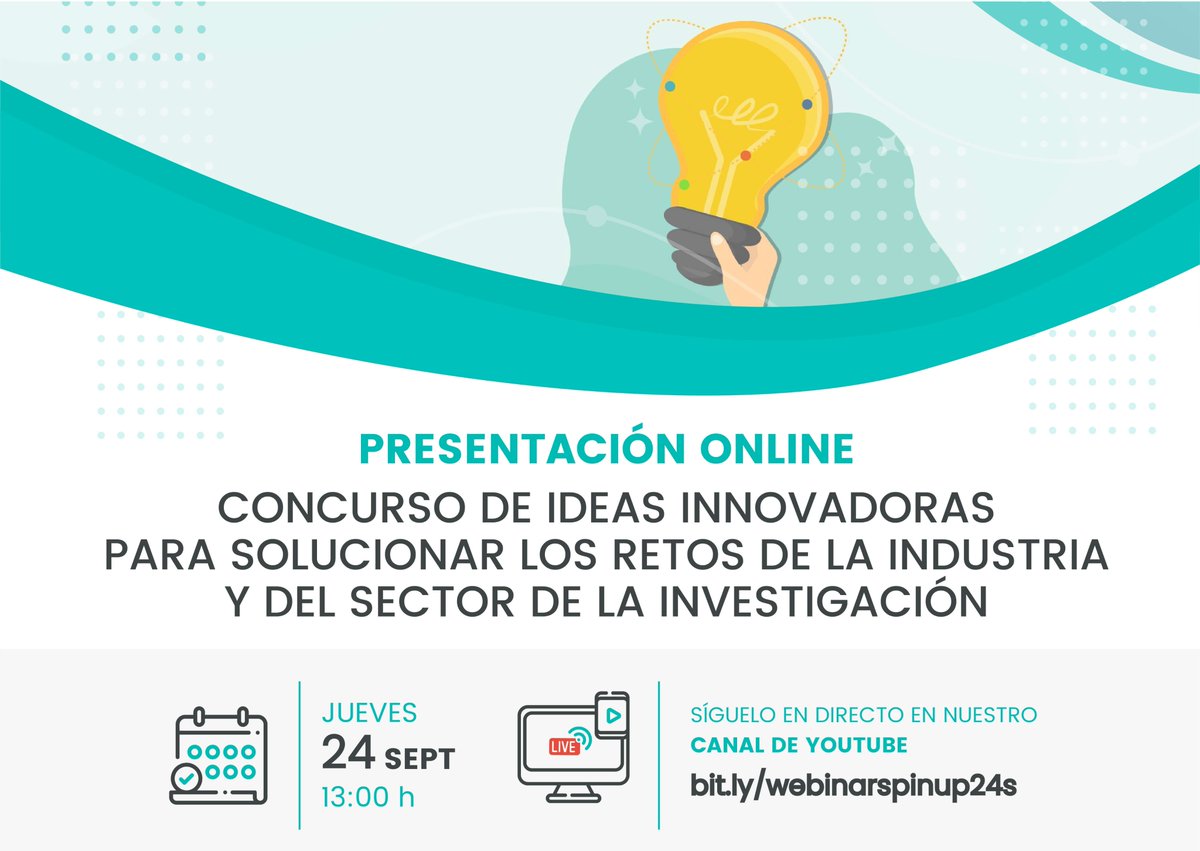 PRESENTACIÓN ONLINE

CONCURSO DE IDEAS INNOVADORAS PARA SOLUCIONAR LOS RETOS DE LA INDUSTRIA Y DEL SECTOR DE LA INVESTIGACIÓN

JUEVES
24 SEPT
13:00 h

LIVE

SÍGUELO EN DIRECTO EN NUESTRO
CANAL DE YOUTUBE
bit.ly/webinarspinup24s